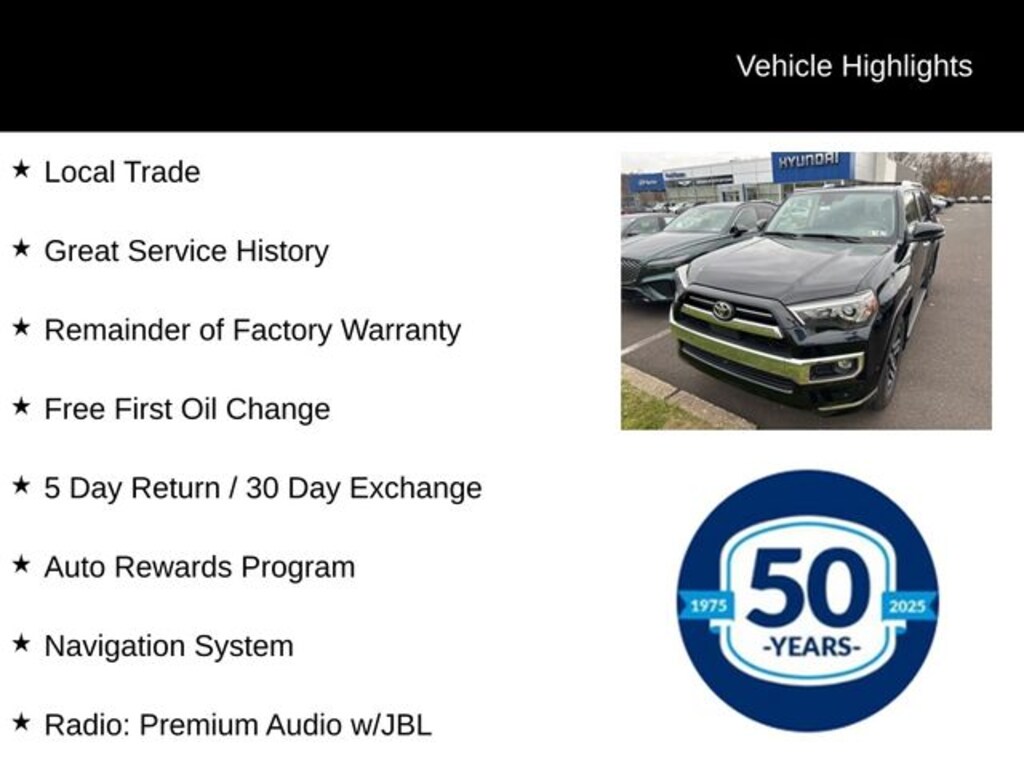 Vehicle Highlights

★ Local Trade

★ Great Service History

★ Remainder of Factory Warranty

★ Free First Oil Change

★ 5 Day Return / 30 Day Exchange

★ Auto Rewards Program

★ Navigation System

★ Radio: Premium Audio w/JBL

HYUNDAI

1975 50 -YEARS- 2025